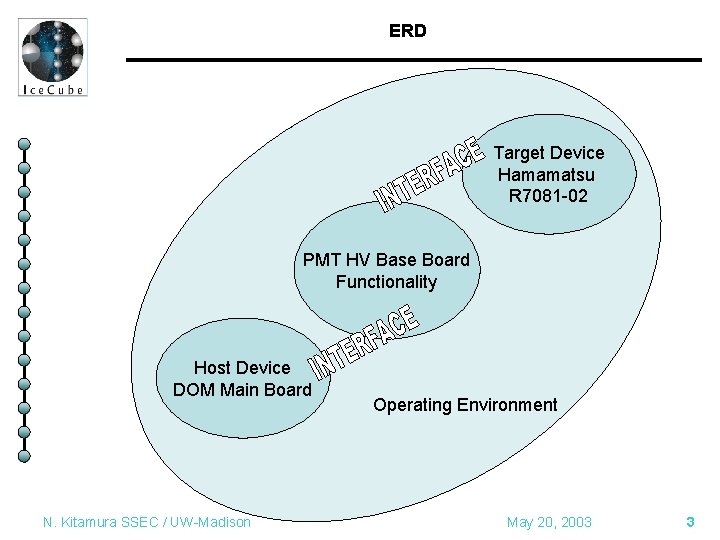 IceCube

ERD

Target Device
Hamamatsu
R7081-02

INTERFACE

PMT HV Base Board
Functionality

INTERFACE

Host Device
DOM Main Board

Operating Environment

N. Kitamura SSEC / UW-Madison

May 20, 2003

3